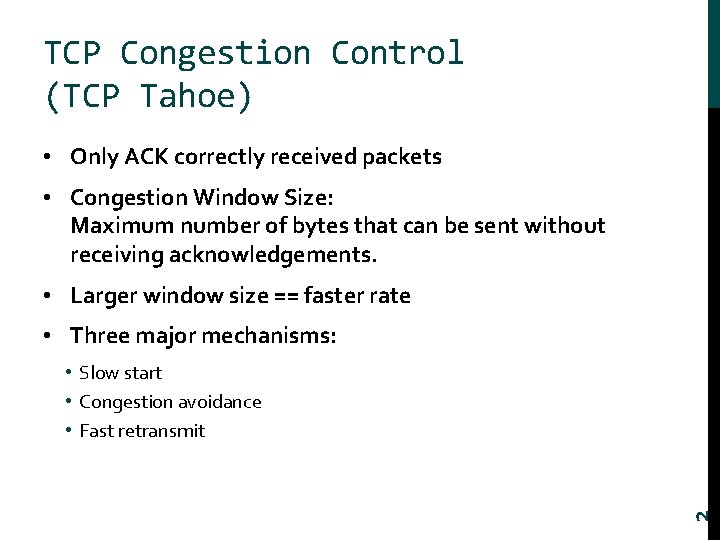 TCP Congestion Control
(TCP Tahoe)

• Only ACK correctly received packets

• Congestion Window Size:
Maximum number of bytes that can be sent without receiving acknowledgements.

• Larger window size == faster rate

• Three major mechanisms:

• Slow start
• Congestion avoidance
• Fast retransmit

2